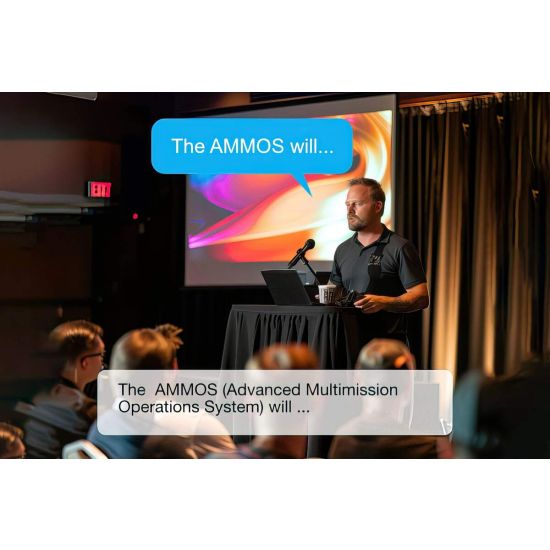 The AMMOS will...

EXIT

The AMMOS (Advanced Multimission Operations System) will ...